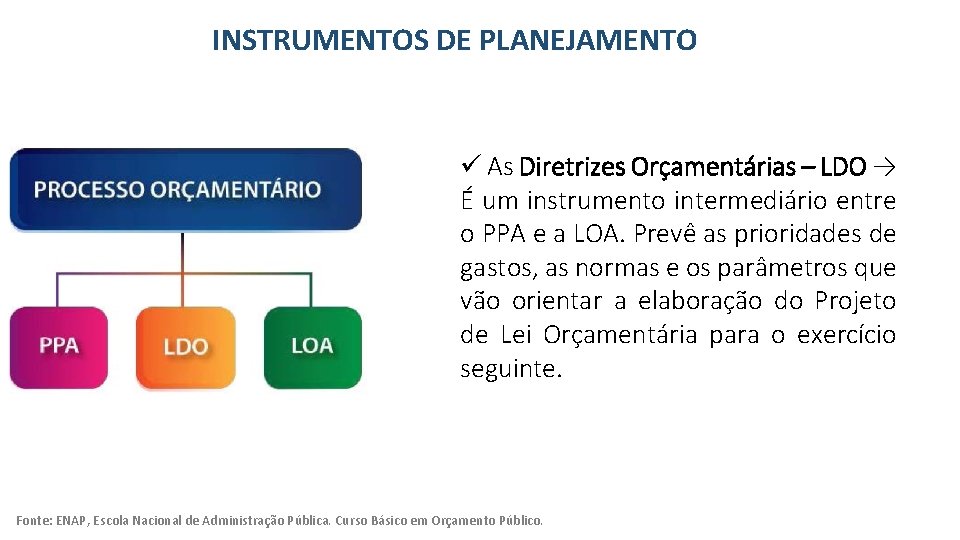 INSTRUMENTOS DE PLANEJAMENTO

PROCESSO ORÇAMENTÁRIO

PPA

LDO

LOA

✓ As Diretrizes Orçamentárias – LDO → É um instrumento intermediário entre o PPA e a LOA. Prevê as prioridades de gastos, as normas e os parâmetros que vão orientar a elaboração do Projeto de Lei Orçamentária para o exercício seguinte.

Fonte: ENAP, Escola Nacional de Administração Pública. Curso Básico em Orçamento Público.